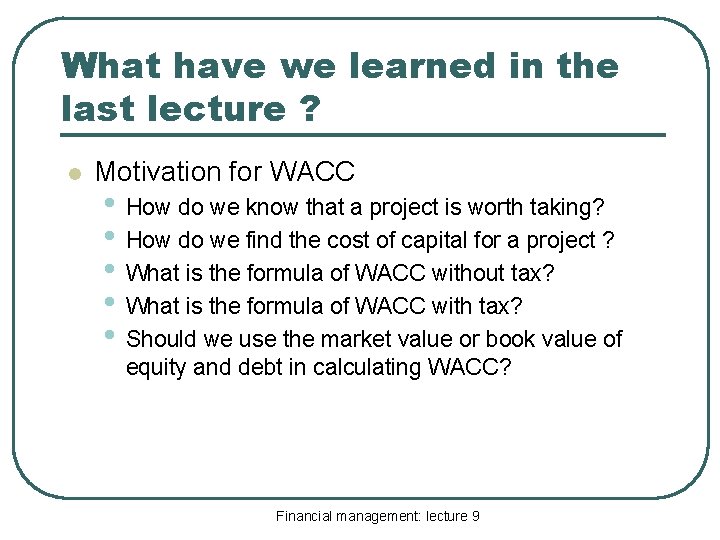 What have we learned in the last lecture ?

- Motivation for WACC
  - How do we know that a project is worth taking?
  - How do we find the cost of capital for a project ?
  - What is the formula of WACC without tax?
  - What is the formula of WACC with tax?
  - Should we use the market value or book value of equity and debt in calculating WACC?

Financial management: lecture 9